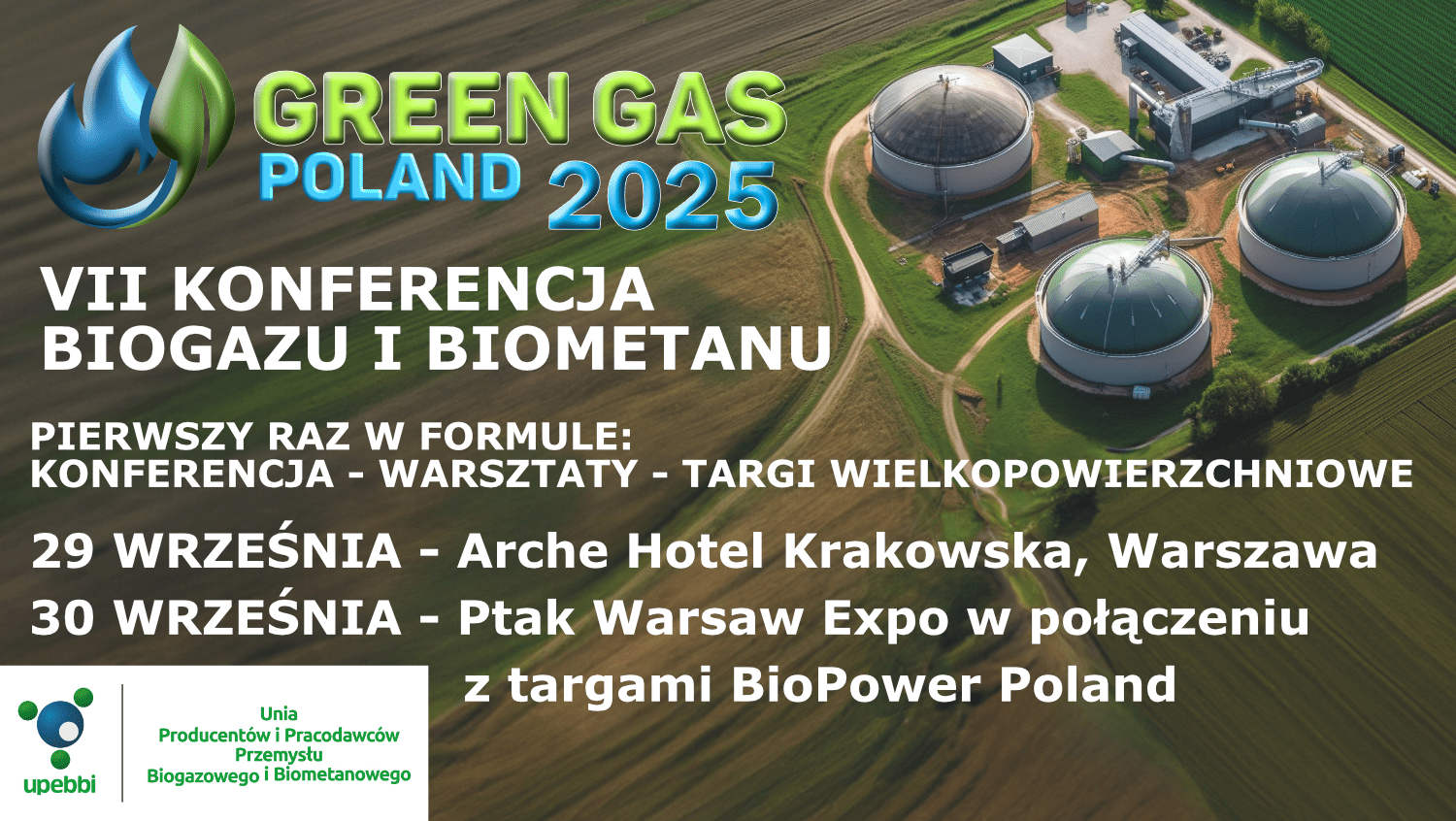 GREEN GAS
POLAND 2025

VII KONFERENCJA
BIOGAZU I BIOMETANU

PIERWSZY RAZ W FORMULE:
KONFERENCJA - WARSZTATY - TARGI WIELKOPOWIERZCHNIOWE

29 WRZEŚNIA - Arche Hotel Krakowska, Warszawa
30 WRZEŚNIA - Ptak Warsaw Expo w połączeniu z targami BioPower Poland

upebbi

Unia
Producentów i Pracodawców
Przemysłu
Biogazowego i Biometanowego